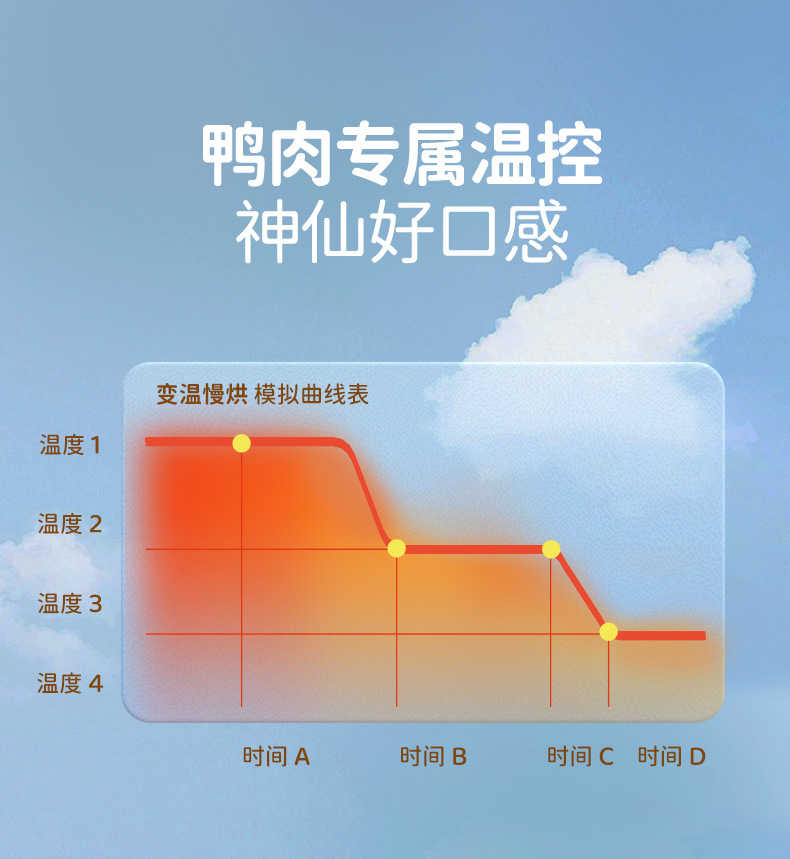 鸭肉专属温控
神仙好口感

变温慢烘 模拟曲线表

温度 1
温度 2
温度 3
温度 4

时间 A
时间 B
时间 C
时间 D